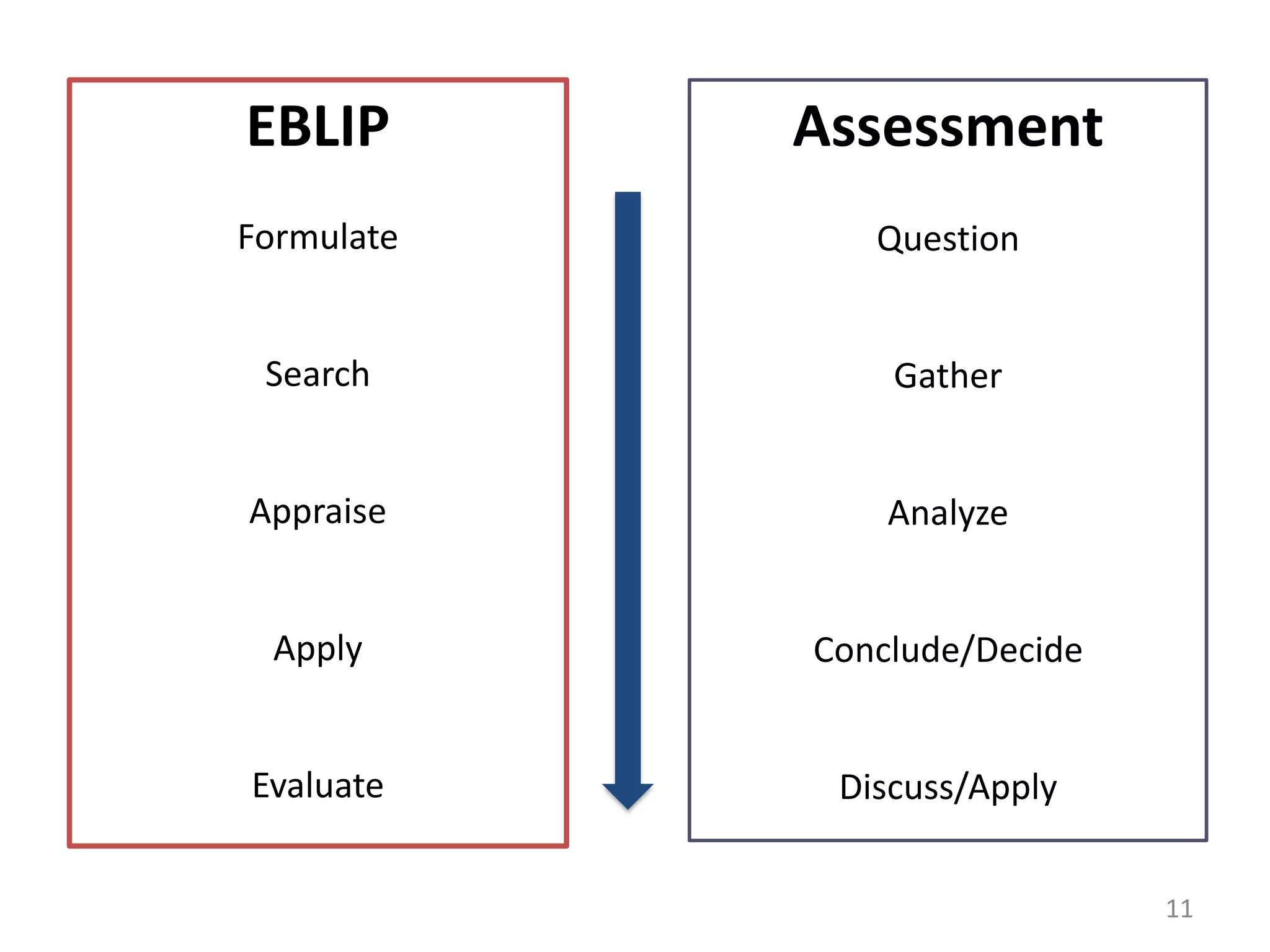 EBLIP

Formulate

Search

Appraise

Apply

Evaluate

Assessment

Question

Gather

Analyze

Conclude/Decide

Discuss/Apply

11